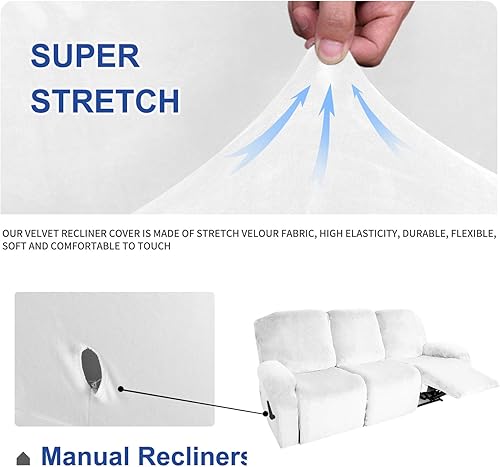 SUPER STRETCH

OUR VELVET RECLINER COVER IS MADE OF STRETCH VELOUR FABRIC, HIGH ELASTICITY, DURABLE, FLEXIBLE, SOFT AND COMFORTABLE TO TOUCH

Manual Recliners